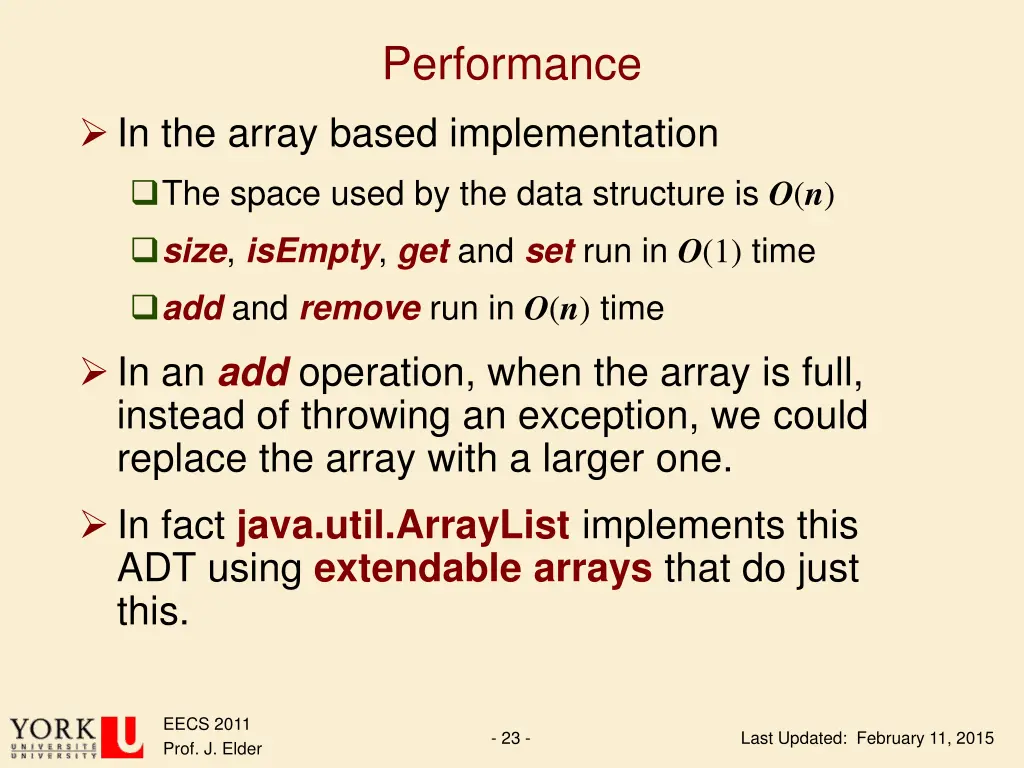 Performance

➢ In the array based implementation

❑ The space used by the data structure is $O(n)$

❑ size, isEmpty, get and set run in $O(1)$ time

❑ add and remove run in $O(n)$ time

➢ In an add operation, when the array is full, instead of throwing an exception, we could replace the array with a larger one.

➢ In fact java.util.ArrayList implements this ADT using extendable arrays that do just this.

YORK UNIVERSITÉ UNIVERSITY

EECS 2011
Prof. J. Elder

- 23 -

Last Updated: February 11, 2015